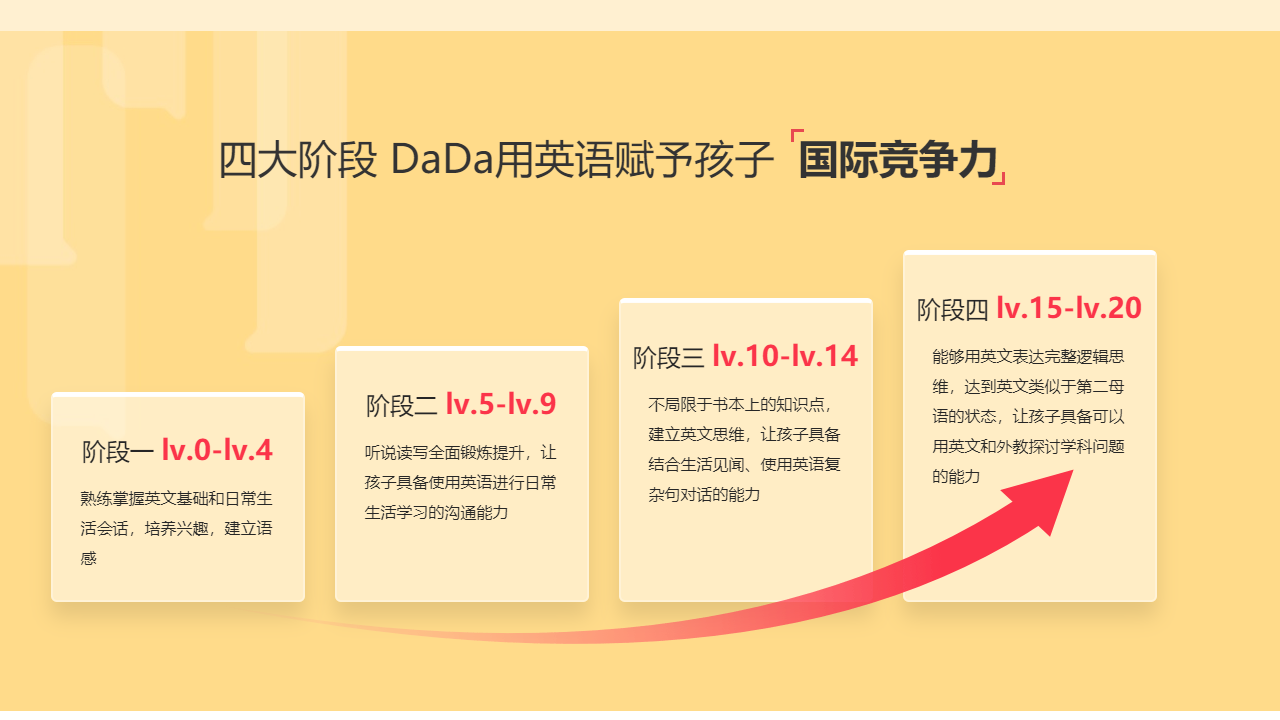 四大阶段 DaDa用英语赋予孩子「国际竞争力」

阶段一 lv.0-lv.4

熟练掌握英文基础和日常生活会话，培养兴趣，建立语感

阶段二 lv.5-lv.9

听说读写全面锻炼提升，让孩子具备使用英语进行日常生活学习的沟通能力

阶段三 lv.10-lv.14

不局限于书本上的知识点，建立英文思维，让孩子具备结合生活见闻、使用英语复杂句对话的能力

阶段四 lv.15-lv.20

能够用英文表达完整逻辑思维，达到英文类似于第二母语的状态，让孩子具备可以用英文和外教探讨学科问题的能力